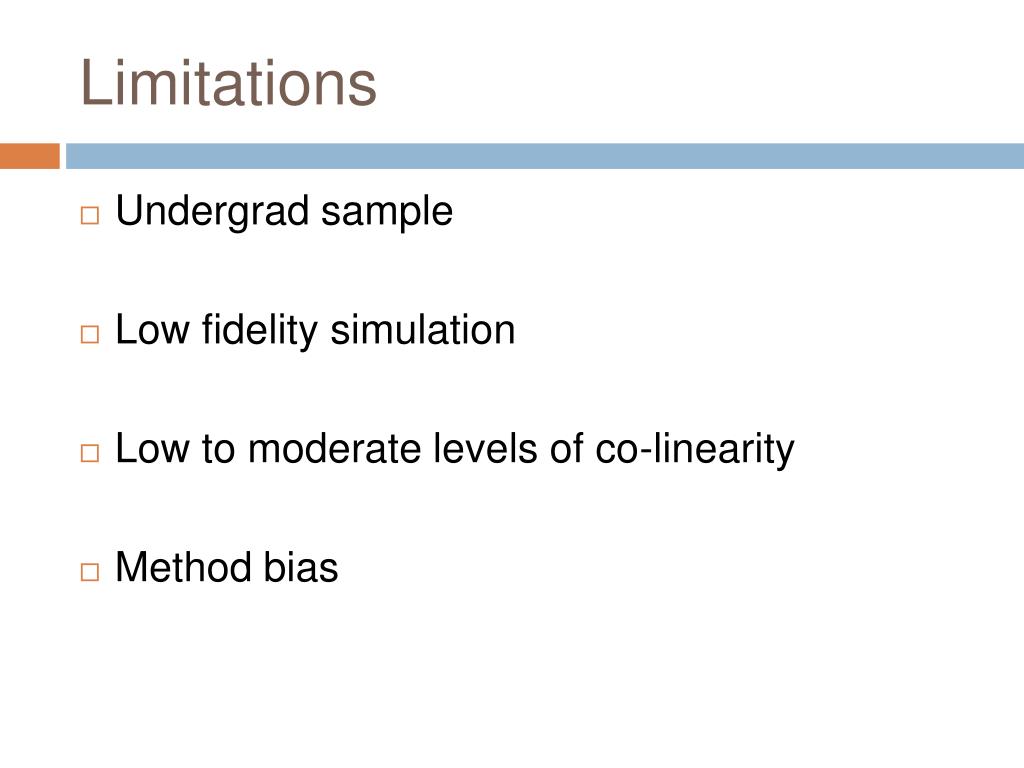 Limitations

□ Undergrad sample

□ Low fidelity simulation

□ Low to moderate levels of co-linearity

□ Method bias